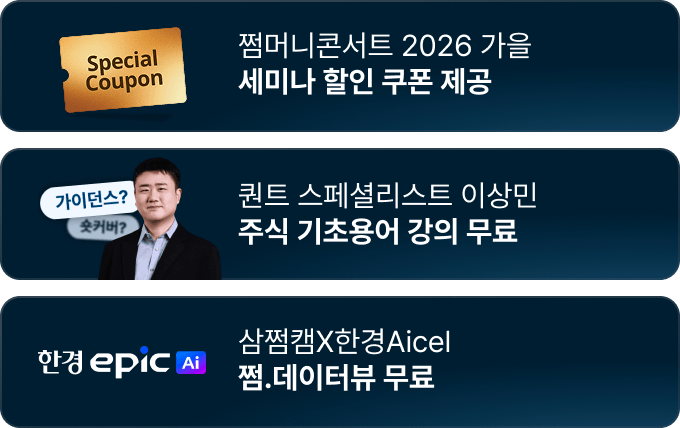 Special Coupon

쩜머니콘서트 2026 가을
세미나 할인 쿠폰 제공

가이던스?
숏커버?

퀀트 스페셜리스트 이상민
주식 기초용어 강의 무료

한경 epic Ai

삼쩜캠X한경Aicel
쩜.데이터뷰 무료